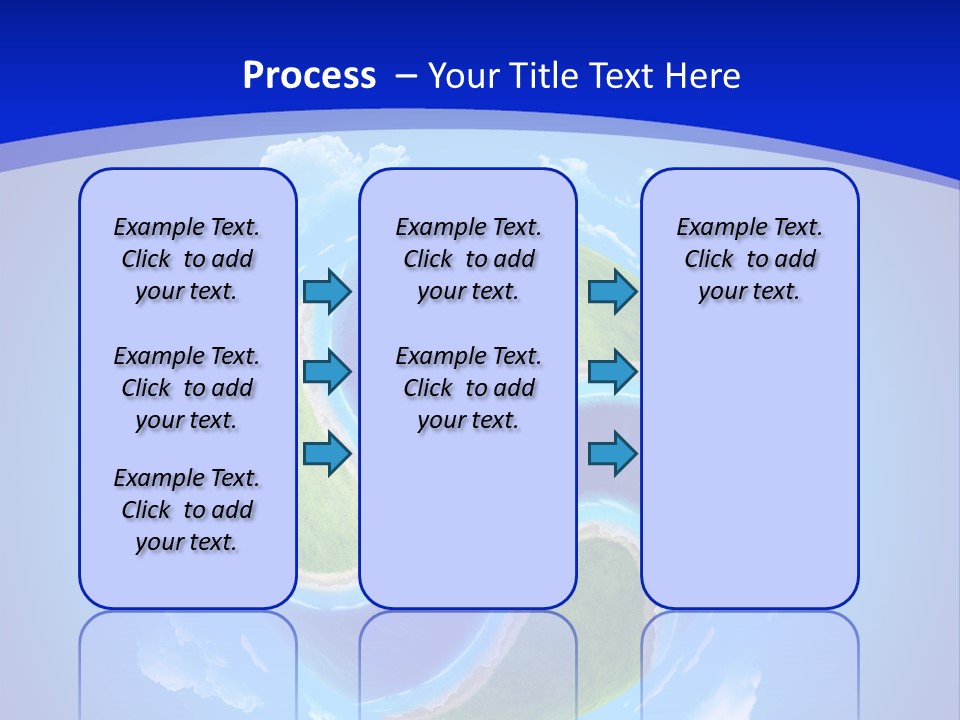 Process – Your Title Text Here

Example Text. Click to add your text.

Example Text. Click to add your text.

Example Text. Click to add your text.

Example Text. Click to add your text.

Example Text. Click to add your text.

Example Text. Click to add your text.